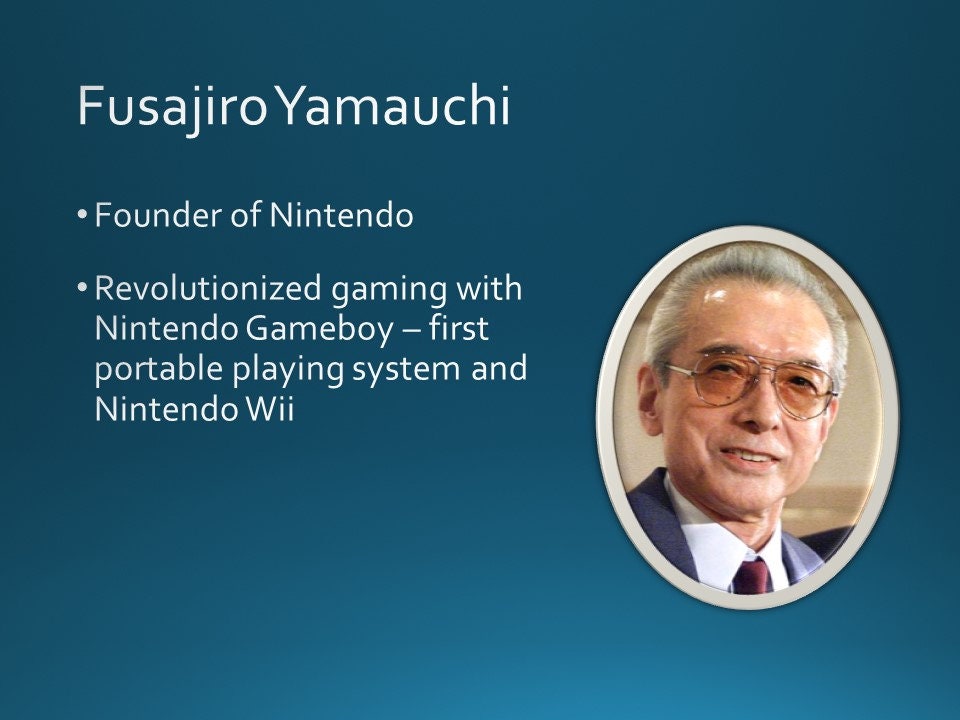 Fusajiro Yamauchi

• Founder of Nintendo

• Revolutionized gaming with Nintendo Gameboy – first portable playing system and Nintendo Wii